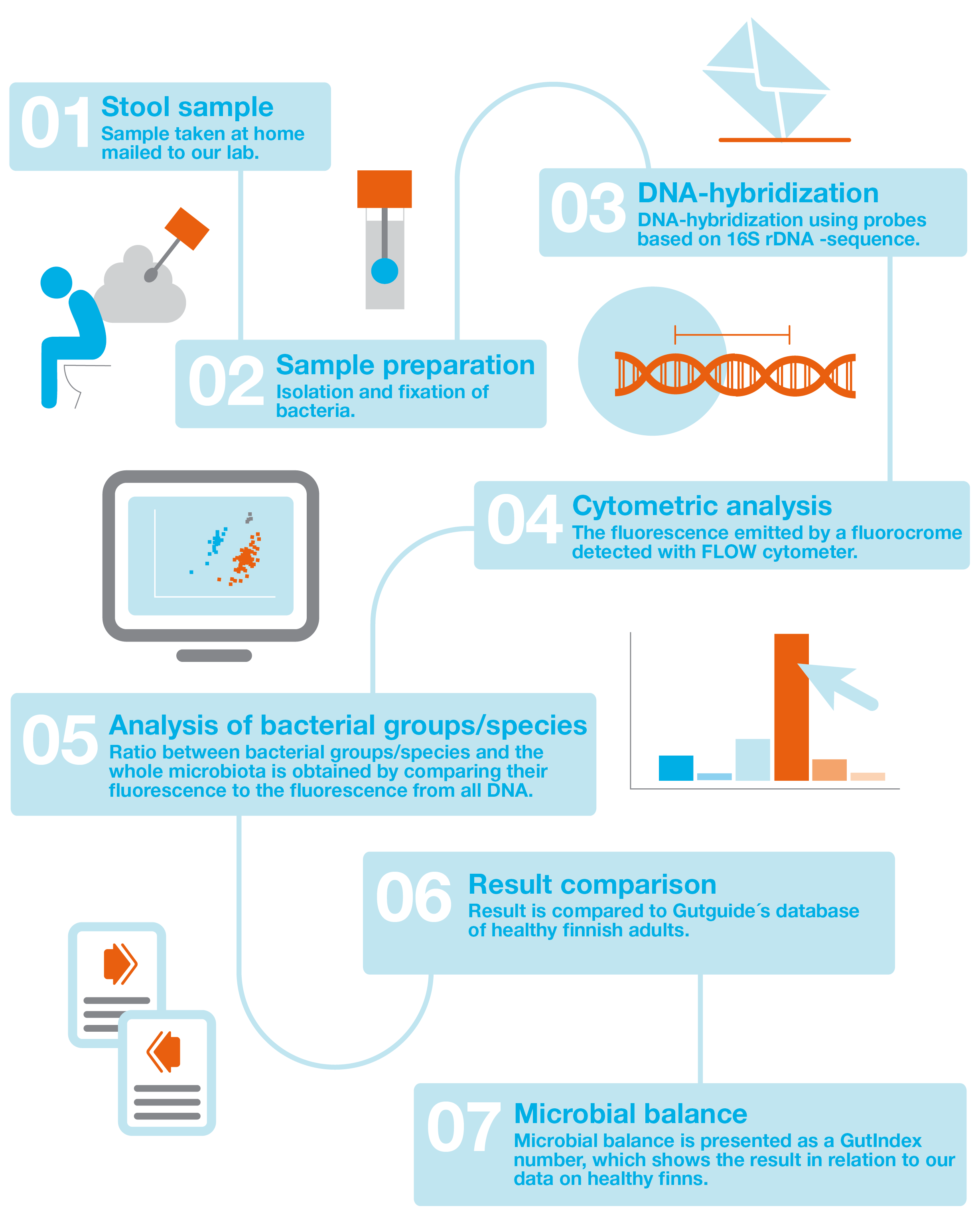 01 Stool sample
Sample taken at home mailed to our lab.

02 Sample preparation
Isolation and fixation of bacteria.

03 DNA-hybridization
DNA-hybridization using probes based on 16S rDNA -sequence.

04 Cytometric analysis
The fluorescence emitted by a fluorocrome detected with FLOW cytometer.

05 Analysis of bacterial groups/species
Ratio between bacterial groups/species and the whole microbiota is obtained by comparing their fluorescence to the fluorescence from all DNA.

06 Result comparison
Result is compared to Gutguide´s database of healthy finnish adults.

07 Microbial balance
Microbial balance is presented as a GutIndex number, which shows the result in relation to our data on healthy finns.